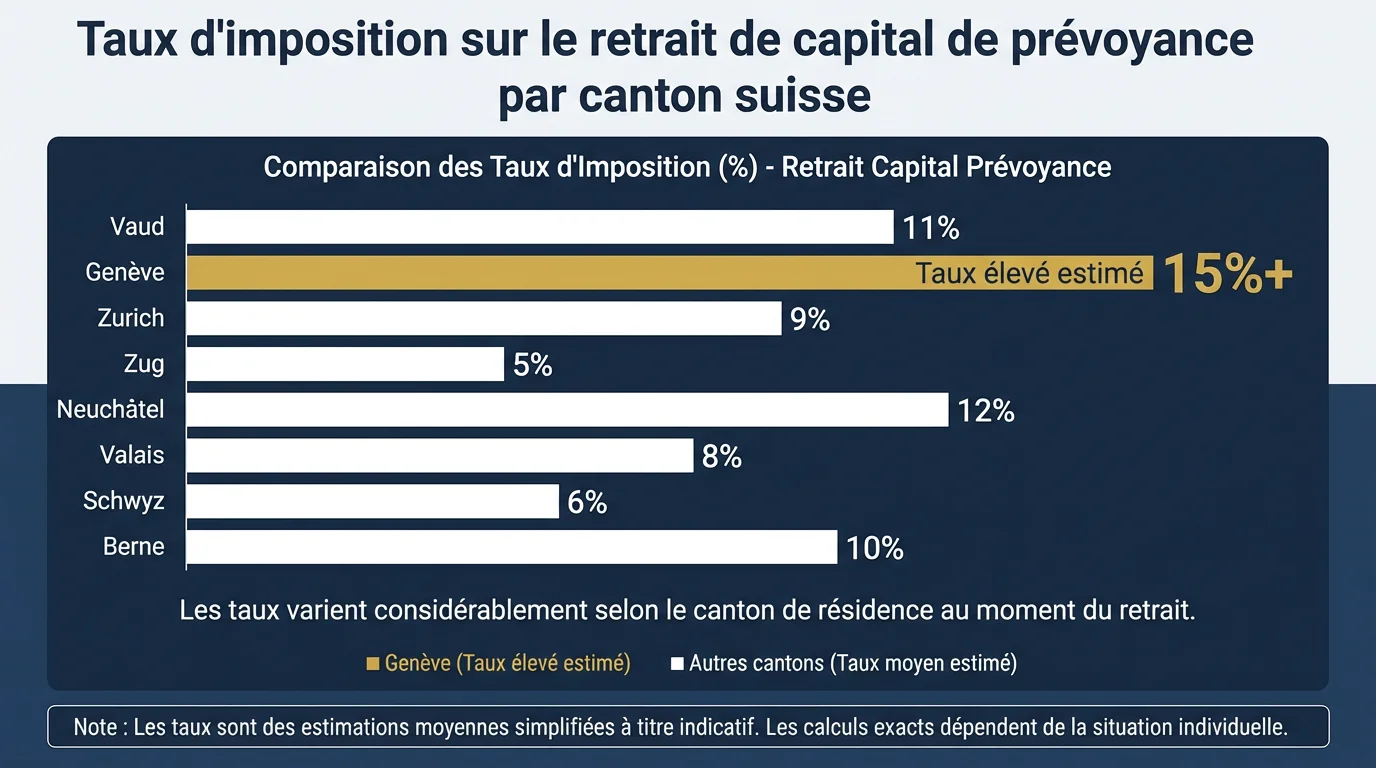 Taux d'imposition sur le retrait de capital de prévoyance par canton suisse

Comparaison des Taux d'Imposition (%) - Retrait Capital Prévoyance

Vaud 11%
Genève Taux élevé estimé 15%+
Zurich 9%
Zug 5%
Neuchâtel 12%
Valais 8%
Schwyz 6%
Berne 10%

Les taux varient considérablement selon le canton de résidence au moment du retrait.

Genève (Taux élevé estimé) Autres cantons (Taux moyen estimé)

Note : Les taux sont des estimations moyennes simplifiées à titre indicatif. Les calculs exacts dépendent de la situation individuelle.